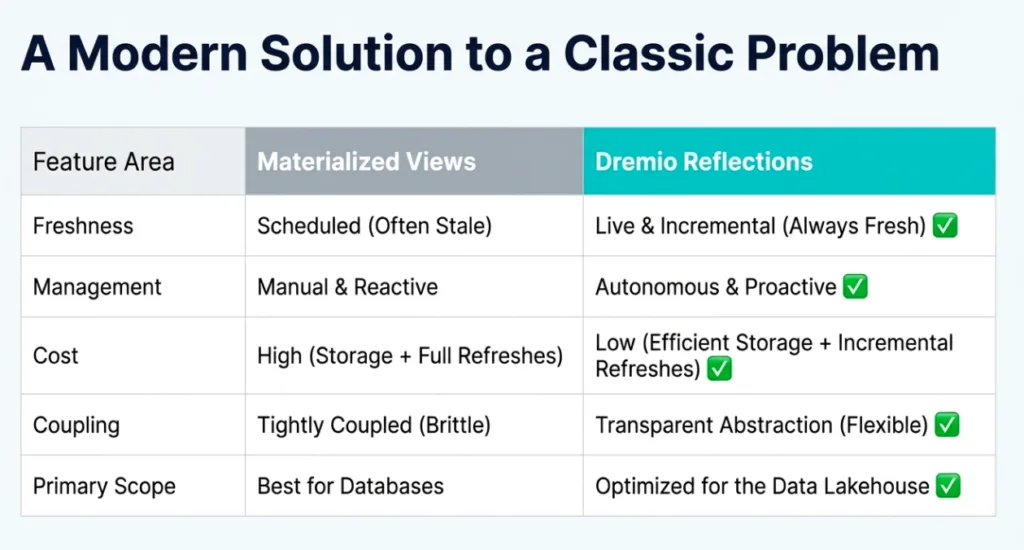 A Modern Solution to a Classic Problem

| Feature Area | Materialized Views | Dremio Reflections |
|---|---|---|
| Freshness | Scheduled (Often Stale) | Live & Incremental (Always Fresh) ✅ |
| Management | Manual & Reactive | Autonomous & Proactive ✅ |
| Cost | High (Storage + Full Refreshes) | Low (Efficient Storage + Incremental Refreshes) ✅ |
| Coupling | Tightly Coupled (Brittle) | Transparent Abstraction (Flexible) ✅ |
| Primary Scope | Best for Databases | Optimized for the Data Lakehouse ✅ |